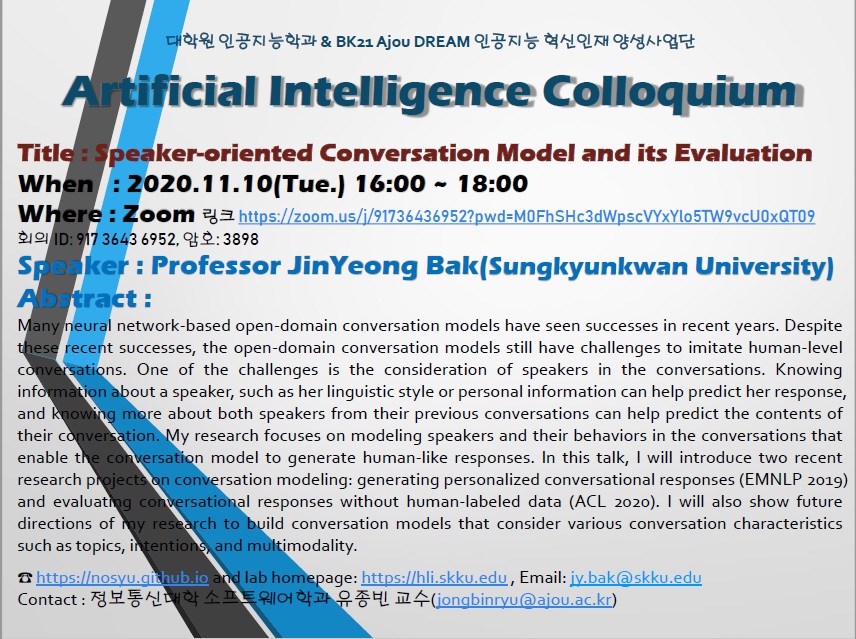 대학원 인공지능학과 & BK21 Ajou DREAM 인공지능 혁신인재 양성사업단

Artificial Intelligence Colloquium

Title : Speaker-oriented Conversation Model and its Evaluation
When : 2020.11.10(Tue.) 16:00 ~ 18:00
Where : Zoom 링크 https://zoom.us/j/91736436952?pwd=M0FhSHc3dWpscVYxYlo5TW9vcU0xQT09
회의 ID: 917 3643 6952, 암호: 3898
Speaker : Professor JinYeong Bak(Sungkyunkwan University)
Abstract :
Many neural network-based open-domain conversation models have seen successes in recent years. Despite these recent successes, the open-domain conversation models still have challenges to imitate human-level conversations. One of the challenges is the consideration of speakers in the conversations. Knowing information about a speaker, such as her linguistic style or personal information can help predict her response, and knowing more about both speakers from their previous conversations can help predict the contents of their conversation. My research focuses on modeling speakers and their behaviors in the conversations that enable the conversation model to generate human-like responses. In this talk, I will introduce two recent research projects on conversation modeling: generating personalized conversational responses (EMNLP 2019) and evaluating conversational responses without human-labeled data (ACL 2020). I will also show future directions of my research to build conversation models that consider various conversation characteristics such as topics, intentions, and multimodality.

☎ https://nosyu.github.io and lab homepage: https://hli.skku.edu , Email: jy.bak@skku.edu
Contact : 정보통신대학 소프트웨어학과 유종빈 교수(jongbinryu@ajou.ac.kr)